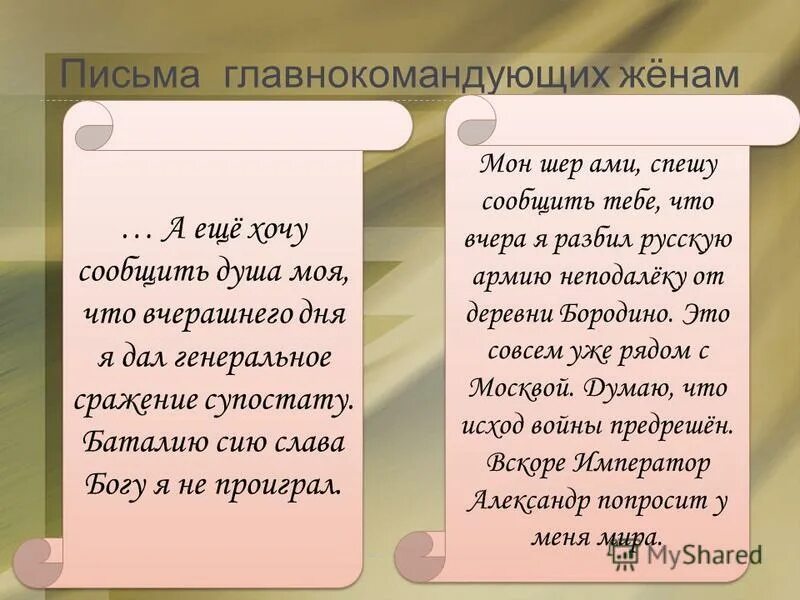 Письма главнокомандующих жёнам

… А ещё хочу сообщить душа моя, что вчерашнего дня я дал генеральное сражение супостату. Баталию сию слава Богу я не проиграл.

Мон шер ами, спешу сообщить тебе, что вчера я разбил русскую армию неподалёку от деревни Бородино. Это совсем уже рядом с Москвой. Думаю, что исход войны предрешён. Вскоре Император Александр попросит у меня мира.

MyShared